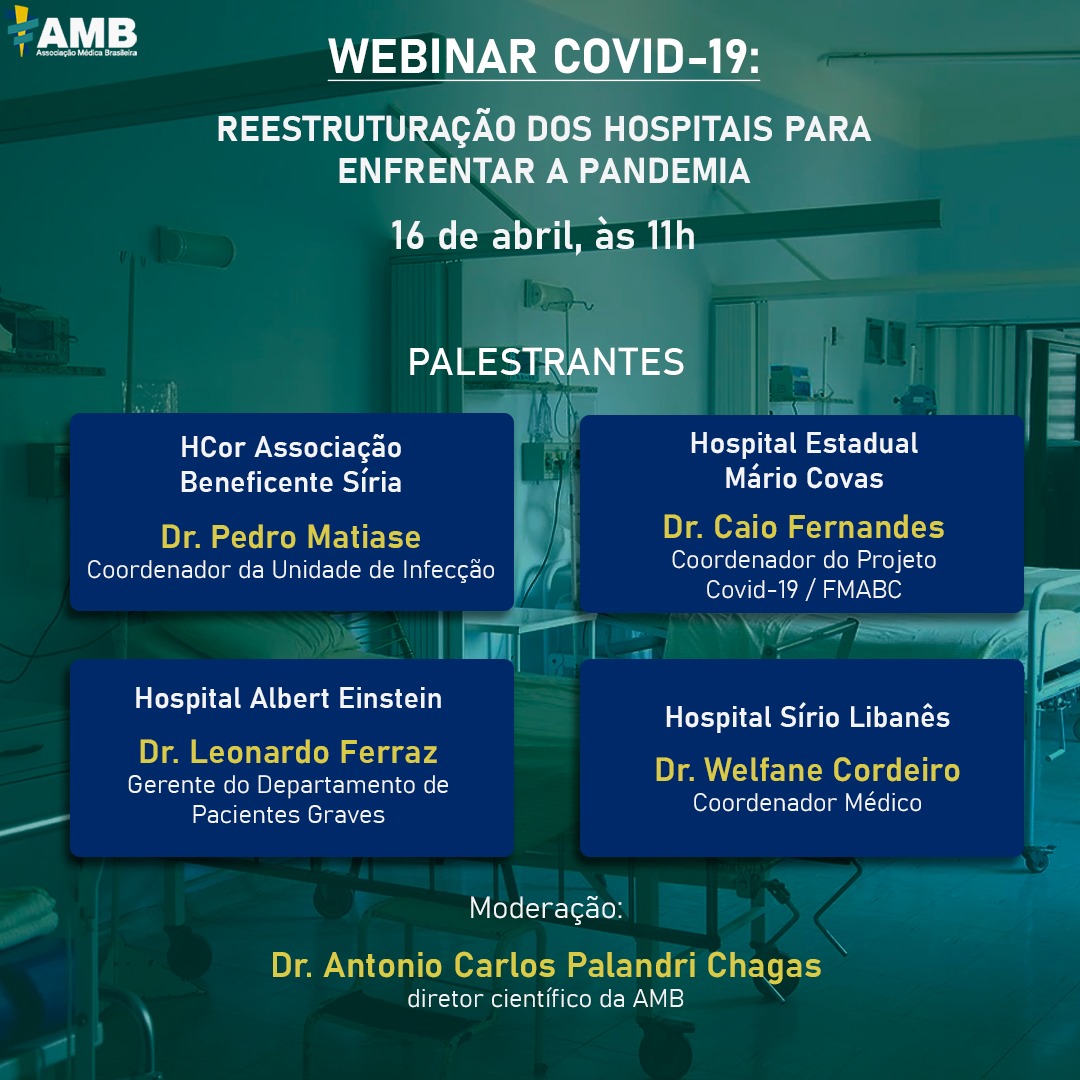 AMB
Associação Médica Brasileira

WEBINAR COVID-19:

REESTRUTURAÇÃO DOS HOSPITAIS PARA ENFRENTAR A PANDEMIA

16 de abril, às 11h

PALESTRANTES

HCor Associação Beneficente Síria
Dr. Pedro Matiase
Coordenador da Unidade de Infecção

Hospital Estadual Mário Covas
Dr. Caio Fernandes
Coordenador do Projeto Covid-19 / FMABC

Hospital Albert Einstein
Dr. Leonardo Ferraz
Gerente do Departamento de Pacientes Graves

Hospital Sírio Libanês
Dr. Welfane Cordeiro
Coordenador Médico

Moderação:
Dr. Antonio Carlos Palandri Chagas
diretor científico da AMB